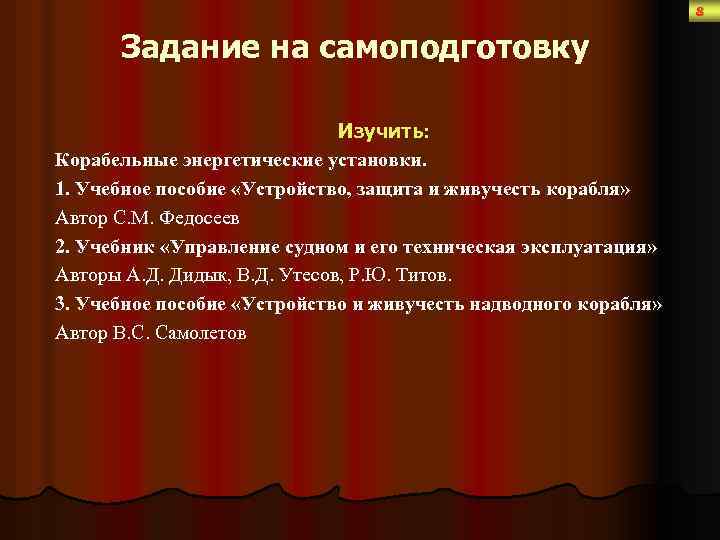 8

Задание на самоподготовку

Изучить:

Корабельные энергетические установки.

1. Учебное пособие «Устройство, защита и живучесть корабля»

Автор С.М. Федосеев

2. Учебник «Управление судном и его техническая эксплуатация»

Авторы А.Д. Дидык, В.Д. Утесов, Р.Ю. Титов.

3. Учебное пособие «Устройство и живучесть надводного корабля»

Автор В.С. Самолетов